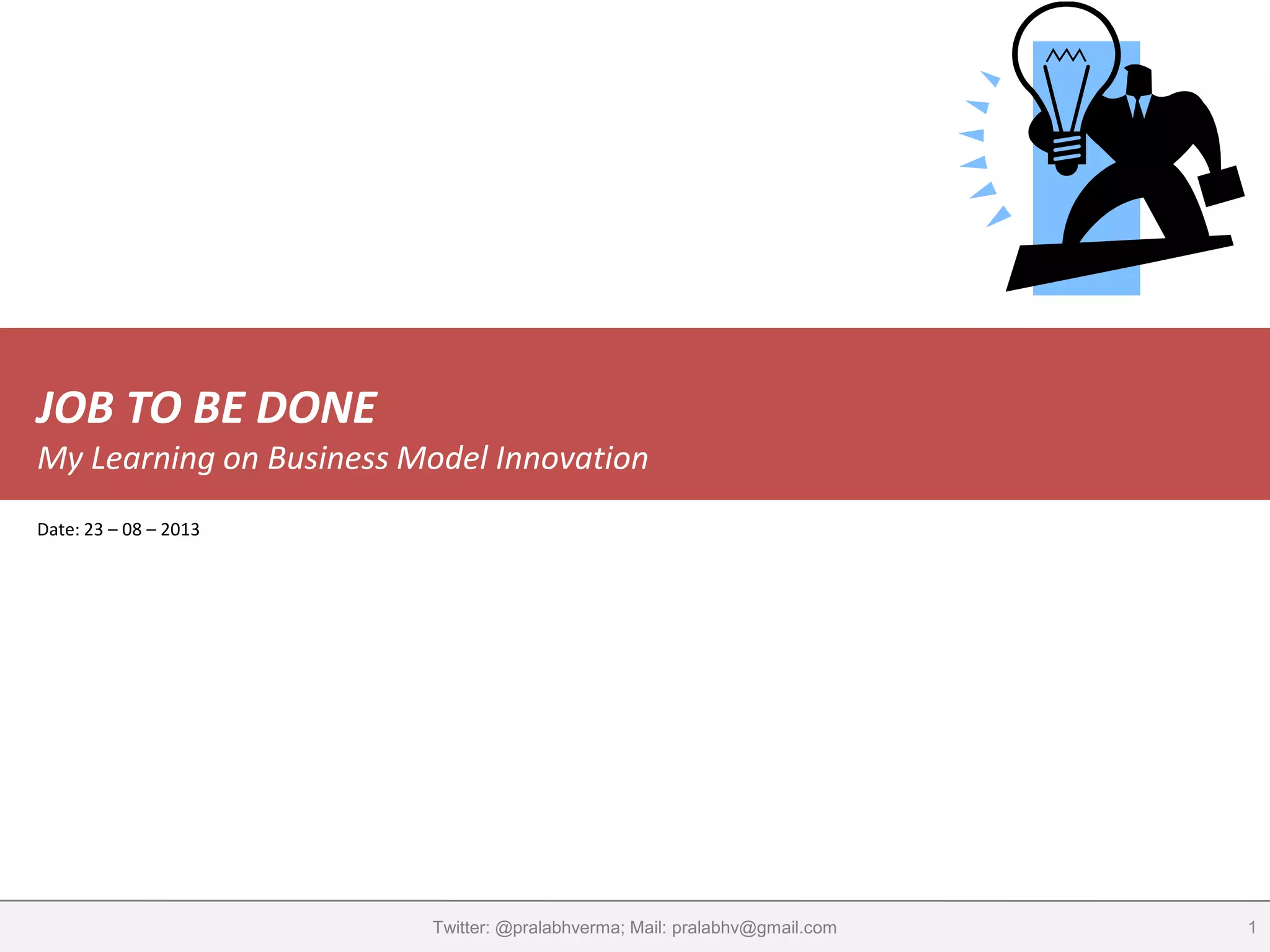 JOB TO BE DONE

My Learning on Business Model Innovation

Date: 23 – 08 – 2013

Twitter: @pralabhverma; Mail: pralabhv@gmail.com

1